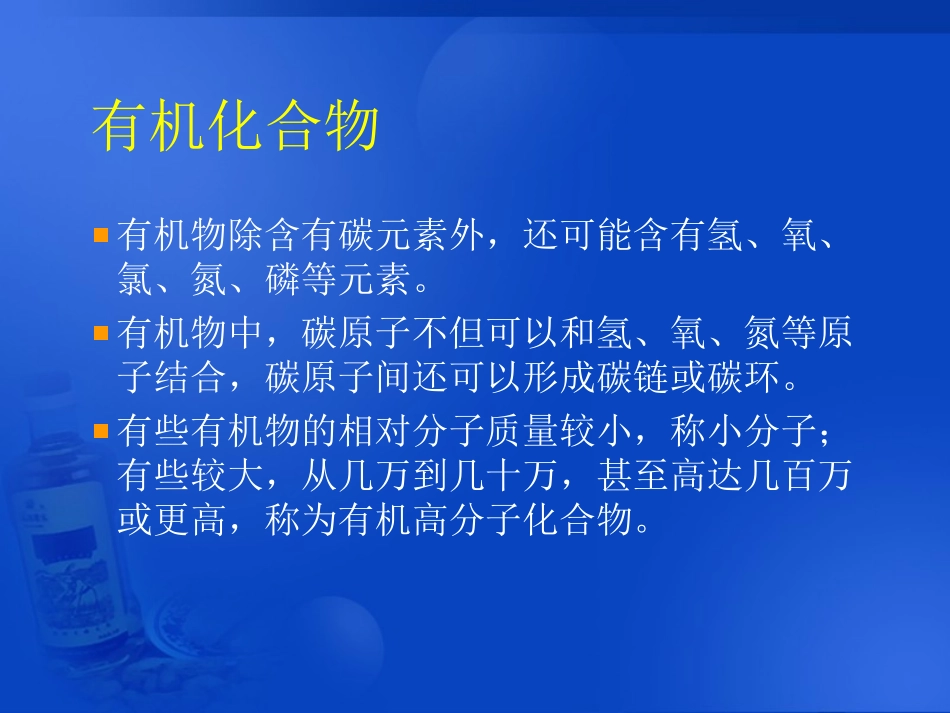 有机化合物

有机物除含有碳元素外，还可能含有氢、氧、氯、氮、磷等元素。

有机物中，碳原子不但可以和氢、氧、氮等原子结合，碳原子间还可以形成碳链或碳环。

有些有机物的相对分子质量较小，称小分子；有些较大，从几万到几十万，甚至高达几百万或更高，称为有机高分子化合物。